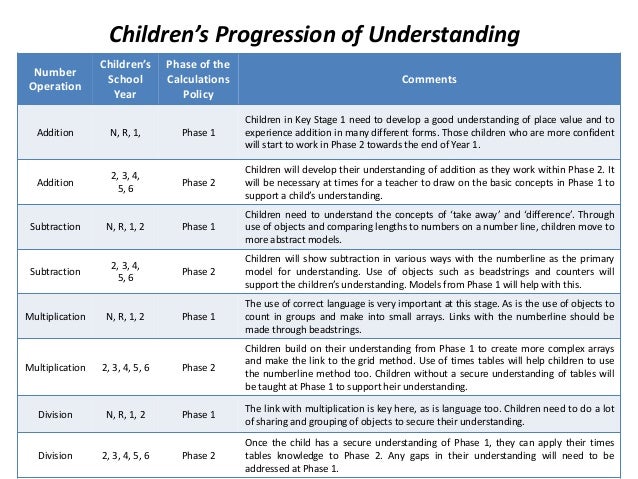 Children's Progression of Understanding

| Number Operation | Children's School Year | Phase of the Calculations Policy | Comments |
|---|---|---|---|
| Addition | N, R, 1, | Phase 1 | Children in Key Stage 1 need to develop a good understanding of place value and to experience addition in many different forms. Those children who are more confident will start to work in Phase 2 towards the end of Year 1. |
| Addition | 2, 3, 4, 5, 6 | Phase 2 | Children will develop their understanding of addition as they work within Phase 2. It will be necessary at times for a teacher to draw on the basic concepts in Phase 1 to support a child's understanding. |
| Subtraction | N, R, 1, 2 | Phase 1 | Children need to understand the concepts of 'take away' and 'difference'. Through use of objects and comparing lengths to numbers on a number line, children move to more abstract models. |
| Subtraction | 2, 3, 4, 5, 6 | Phase 2 | Children will show subtraction in various ways with the numberline as the primary model for understanding. Use of objects such as beadstrings and counters will support the children's understanding. Models from Phase 1 will help with this. |
| Multiplication | N, R, 1, 2 | Phase 1 | The use of correct language is very important at this stage. As is the use of objects to count in groups and make into small arrays. Links with the numberline should be made through beadstrings. |
| Multiplication | 2, 3, 4, 5, 6 | Phase 2 | Children build on their understanding from Phase 1 to create more complex arrays and make the link to the grid method. Use of times tables will help children to use the numberline method too. Children without a secure understanding of tables will be taught at Phase 1 to support heir understanding. |
| Division | N, R, 1, 2 | Phase 1 | The link with multiplication is key here, as is language too. Children need to do a lot of sharing and grouping of objects to secure their understanding. |
| Division | 2, 3, 4, 5, 6 | Phase 2 | Once the child has a secure understanding of Phase 1, they can apply their times tables knowledge to Phase 2. Any gaps in their understanding will need to be addressed at Phase 1. |